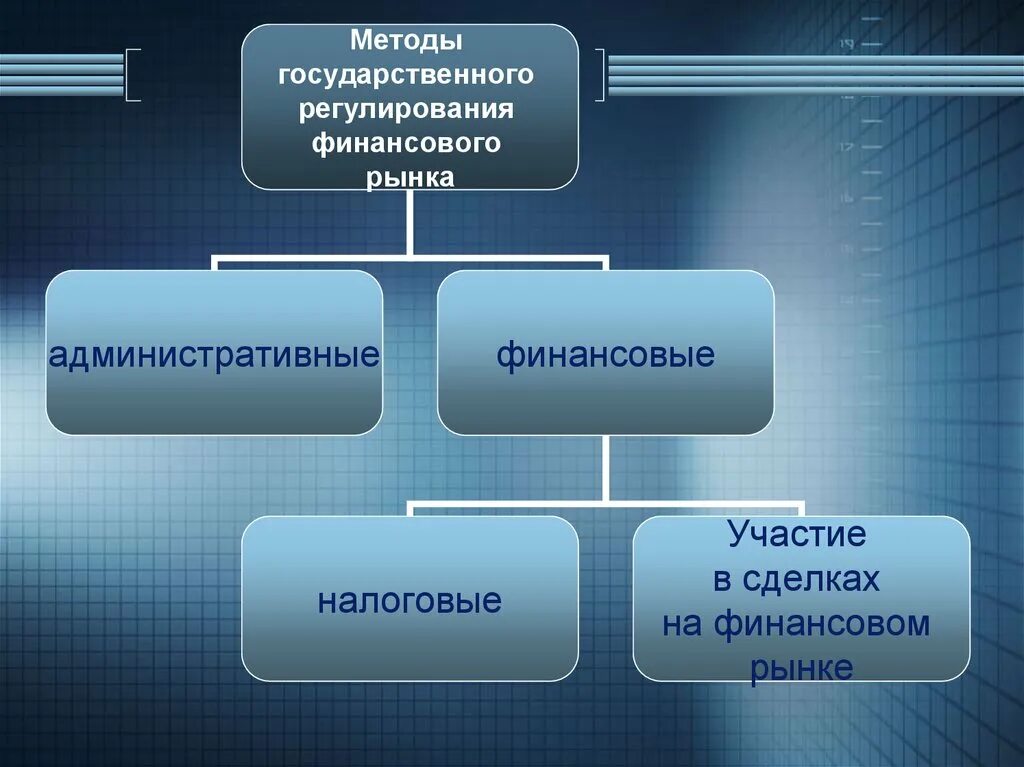 Методы государственного регулирования финансового рынка

административные

финансовые

налоговые

Участие в сделках на финансовом рынке